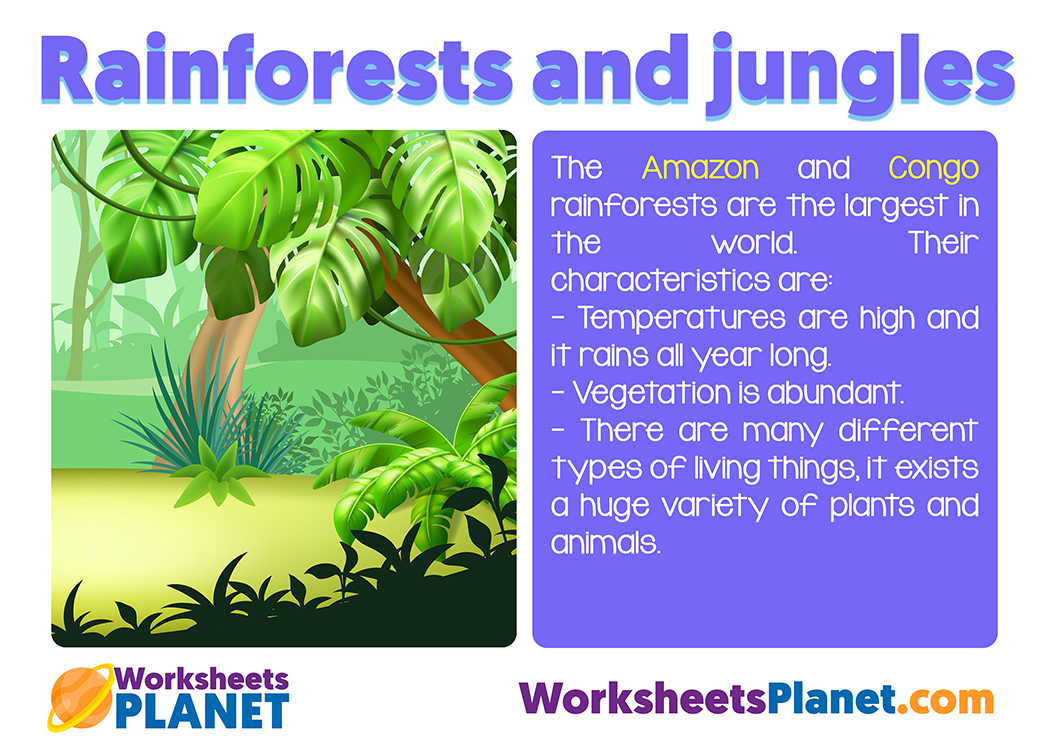 Rainforests and jungles

The Amazon and Congo rainforests are the largest in the world. Their characteristics are:
- Temperatures are high and it rains all year long.
- Vegetation is abundant.
- There are many different types of living things, it exists a huge variety of plants and animals.

Worksheets PLANET

WorksheetsPlanet.com